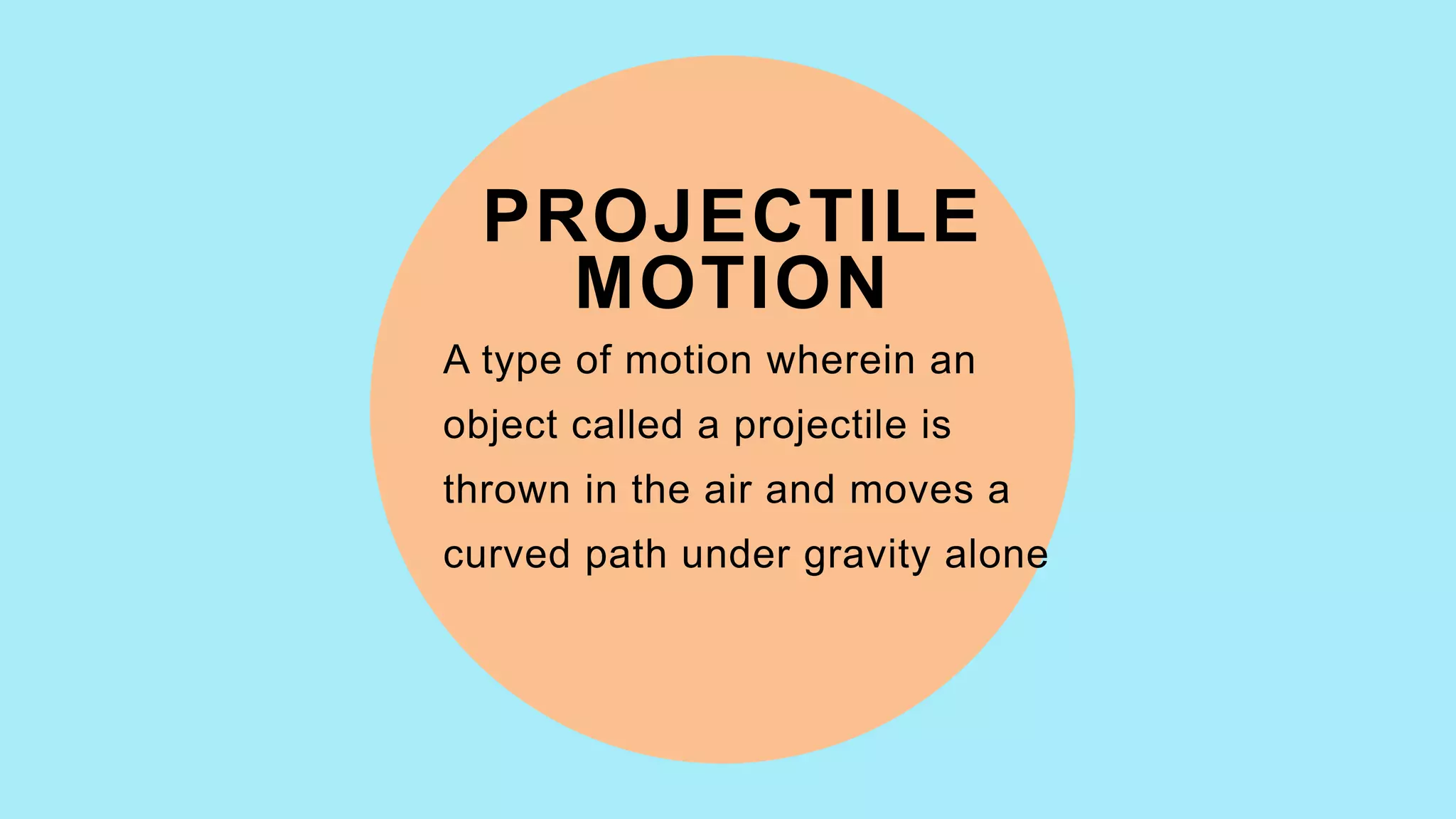 PROJECTILE MOTION

A type of motion wherein an object called a projectile is thrown in the air and moves a curved path under gravity alone